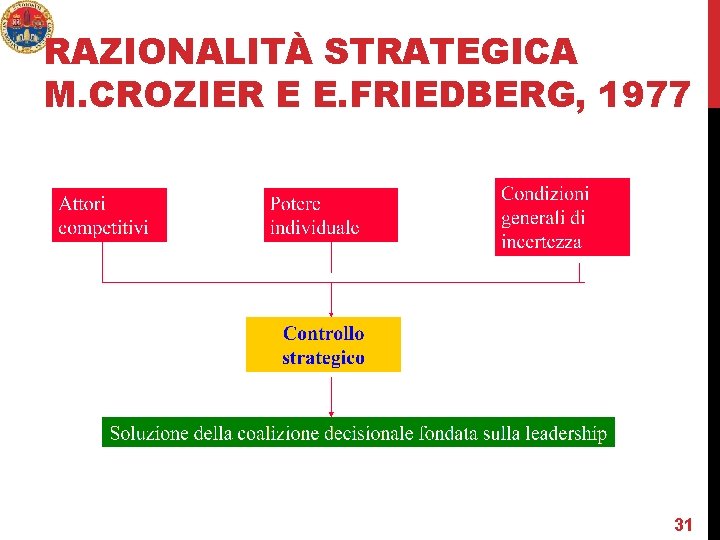 RAZIONALITÀ STRATEGICA M.CROZIER E E.FRIEDBERG, 1977

Attori competitivi

Potere individuale

Condizioni generali di incertezza

Controllo strategico

Soluzione della coalizione decisionale fondata sulla leadership

31